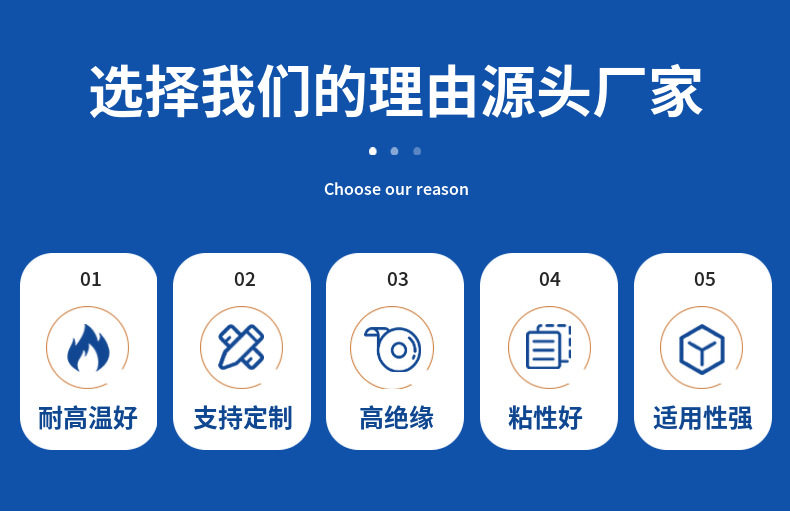 选择我们的理由源头厂家

Choose our reason

01
耐高温好

02
支持定制

03
高绝缘

04
粘性好

05
适用性强